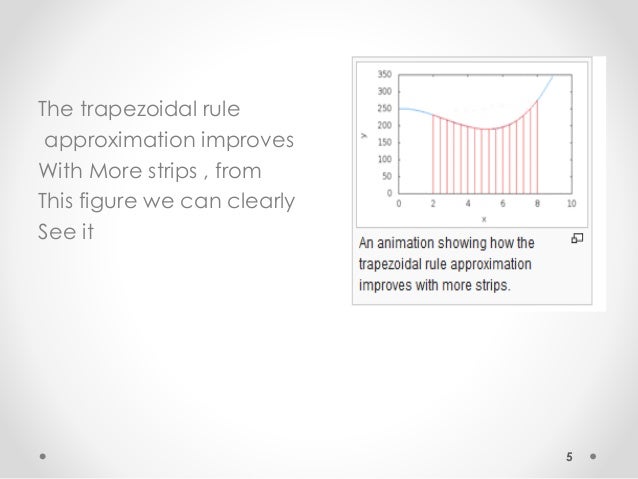 The trapezoidal rule approximation improves With More strips , from This figure we can clearly See it

350
300
250
200
150
100
50
0
y
0
2
4
6
8
10
x

An animation showing how the trapezoidal rule approximation improves with more strips.

5